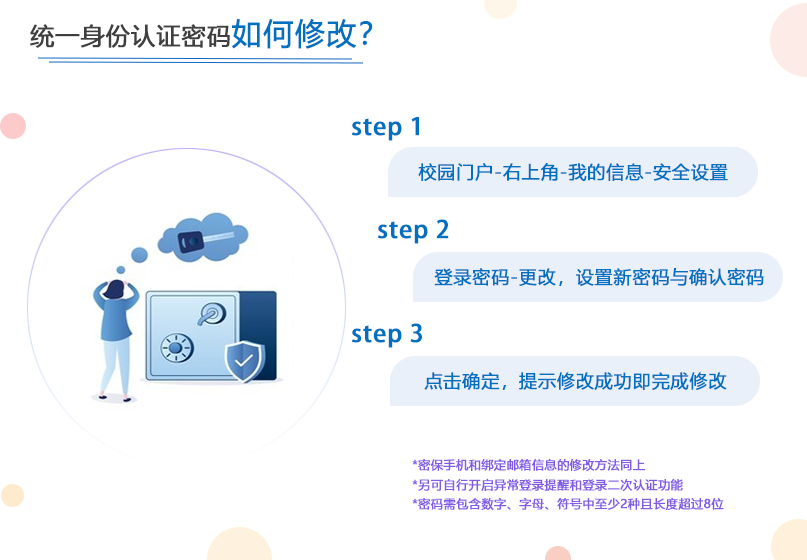 统一身份认证密码如何修改？

step 1

校园门户-右上角-我的信息-安全设置

step 2

登录密码-更改，设置新密码与确认密码

step 3

点击确定，提示修改成功即完成修改

*密保手机和绑定邮箱信息的修改方法同上
*另可自行开启异常登录提醒和登录二次认证功能
*密码需包含数字、字母、符号中至少2种且长度超过8位